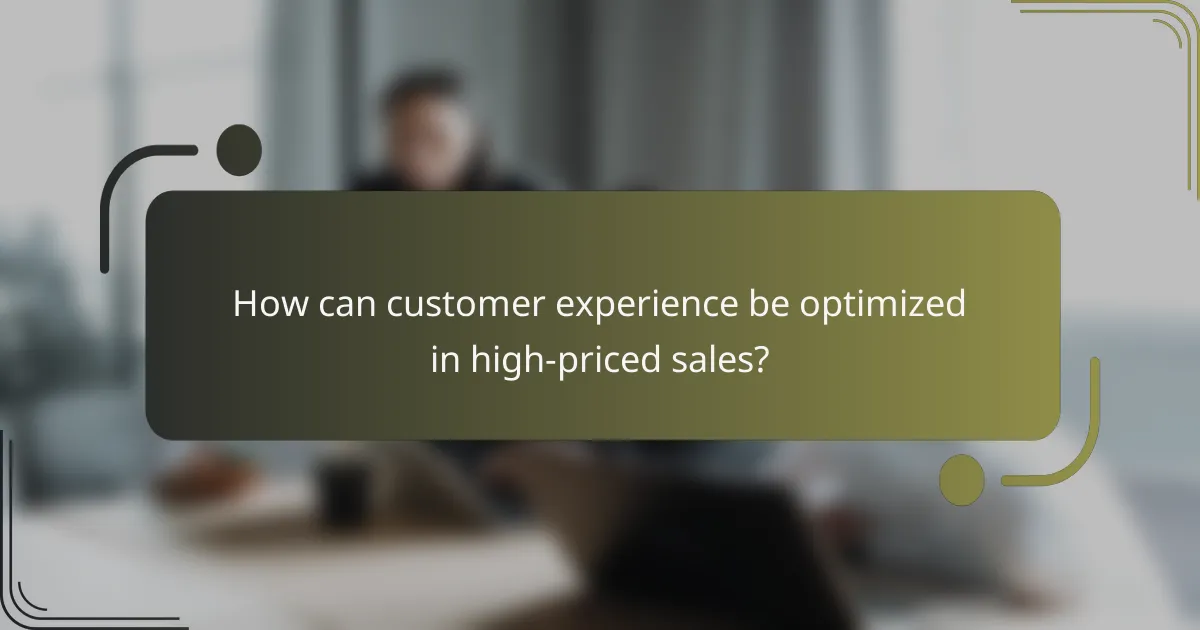 How can customer experience be optimized in high-priced sales?